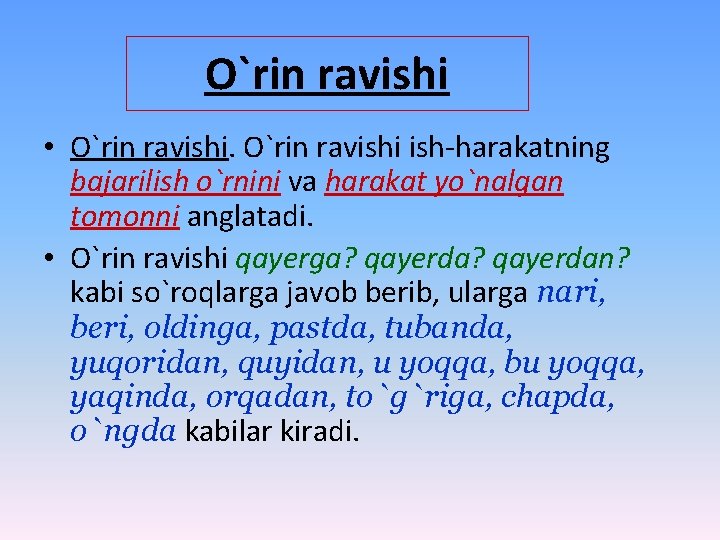 O`rin ravishi

• O`rin ravishi. O`rin ravishi ish-harakatning bajarilish o`rnini va harakat yo`nalgan tomonni anglatadi.
• O`rin ravishi qayerga? qayerda? qayerdan? kabi so`roqlarga javob berib, ularga nari, beri, oldinga, pastda, tubanda, yuqoridan, quyidan, u yoqqa, bu yoqqa, yaqinda, orqadan, to`g`riga, chapda, o`ngda kabilar kiradi.